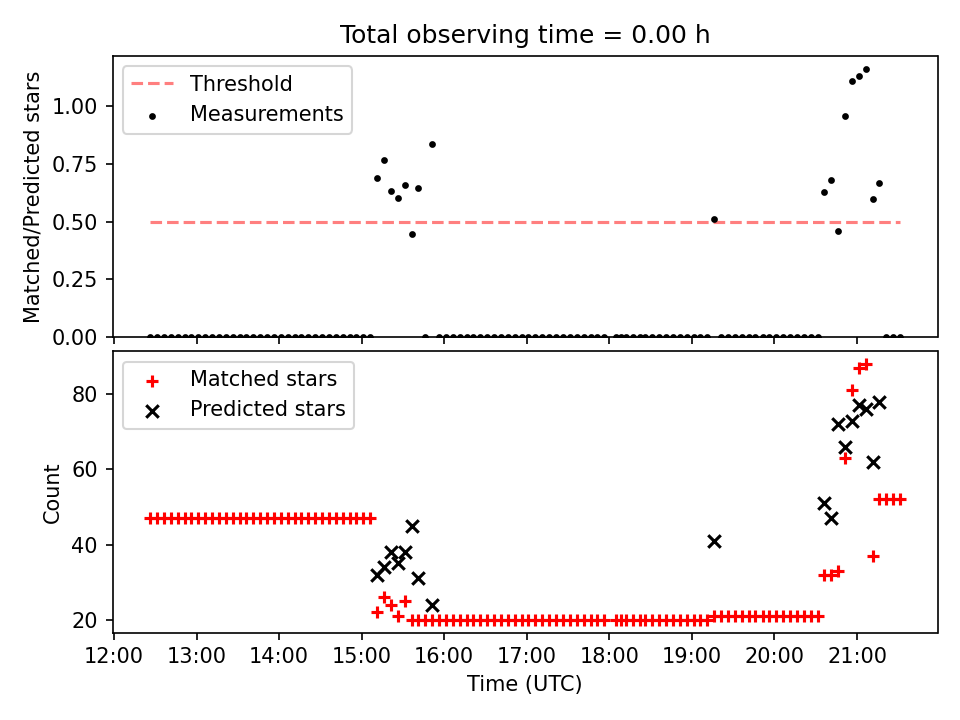 Total observing time = 0.00 h

Threshold
Measurements

Matched/Predicted stars

1.00
0.75
0.50
0.25
0.00

Matched stars
Predicted stars

Count

80
60
40
20

12:00 13:00 14:00 15:00 16:00 17:00 18:00 19:00 20:00 21:00

Time (UTC)